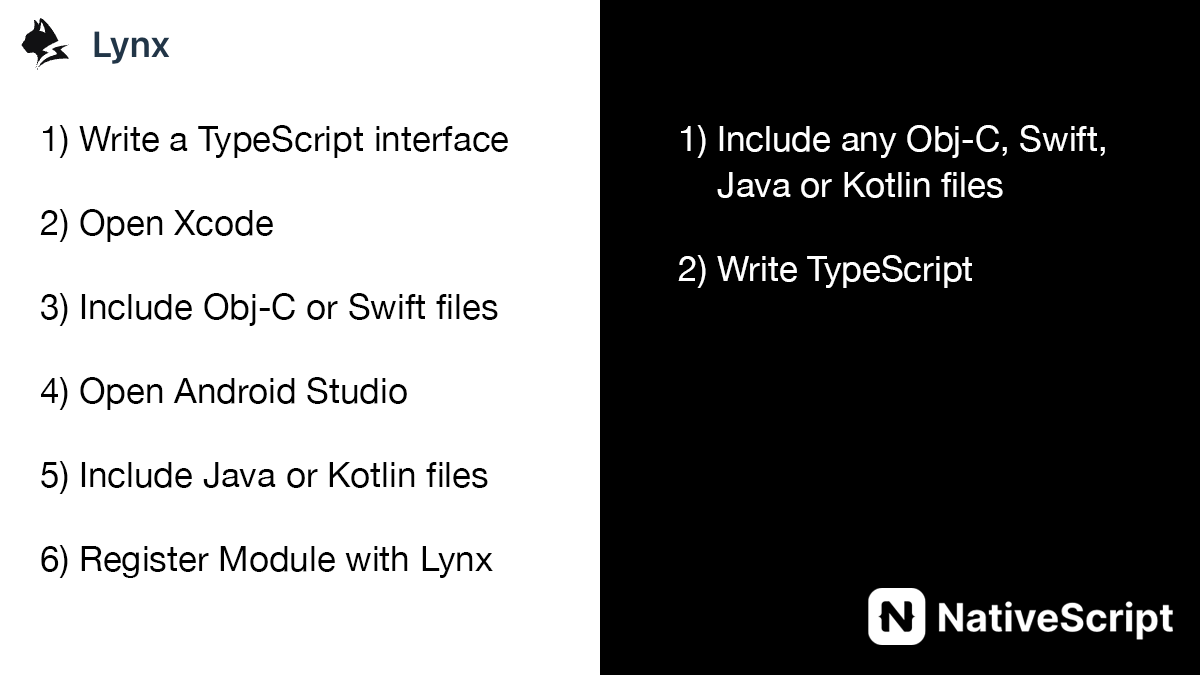 Lynx

1) Write a TypeScript interface

2) Open Xcode

3) Include Obj-C or Swift files

4) Open Android Studio

5) Include Java or Kotlin files

6) Register Module with Lynx

1) Include any Obj-C, Swift, Java or Kotlin files

2) Write TypeScript

N NativeScript